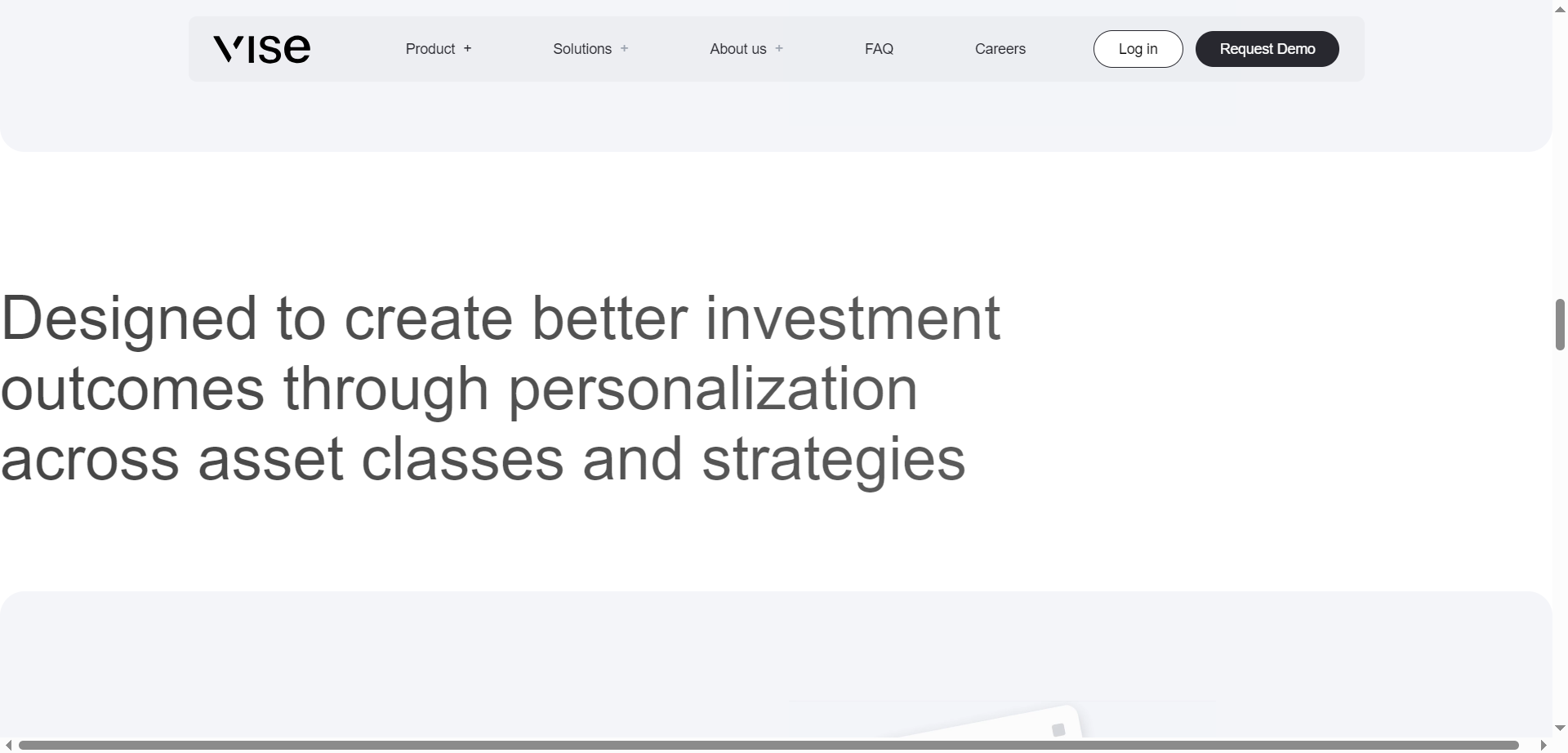 vise

Product +

Solutions +

About us +

FAQ

Careers

Log in

Request Demo

Designed to create better investment outcomes through personalization across asset classes and strategies